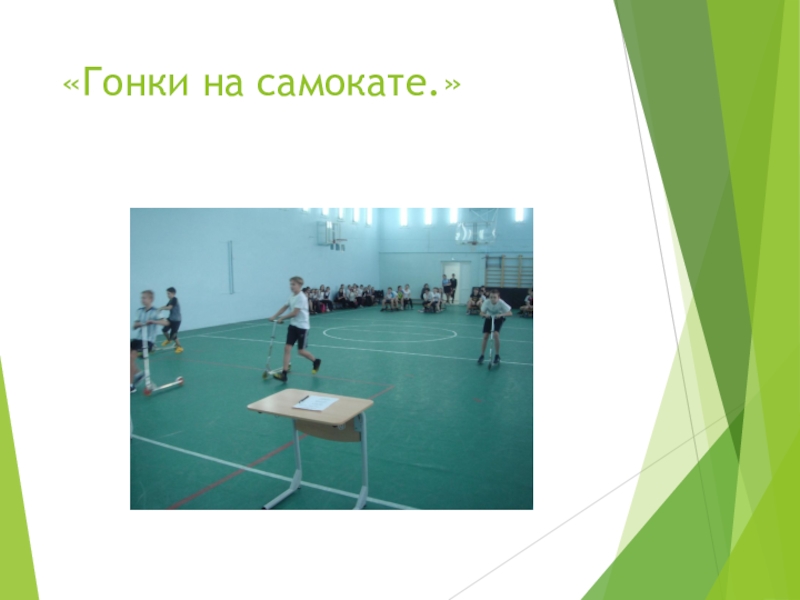 «Гонки на самокате.»